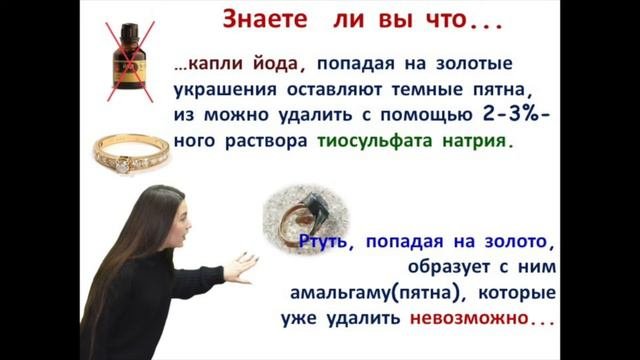 Знаете ли вы что...

...капли йода, попадая на золотые украшения оставляют темные пятна, из можно удалить с помощью 2-3%-ного раствора тиосульфата натрия.

Ртуть, попадая на золото, образует с ним амальгаму(пятна), которые уже удалить невозможно...